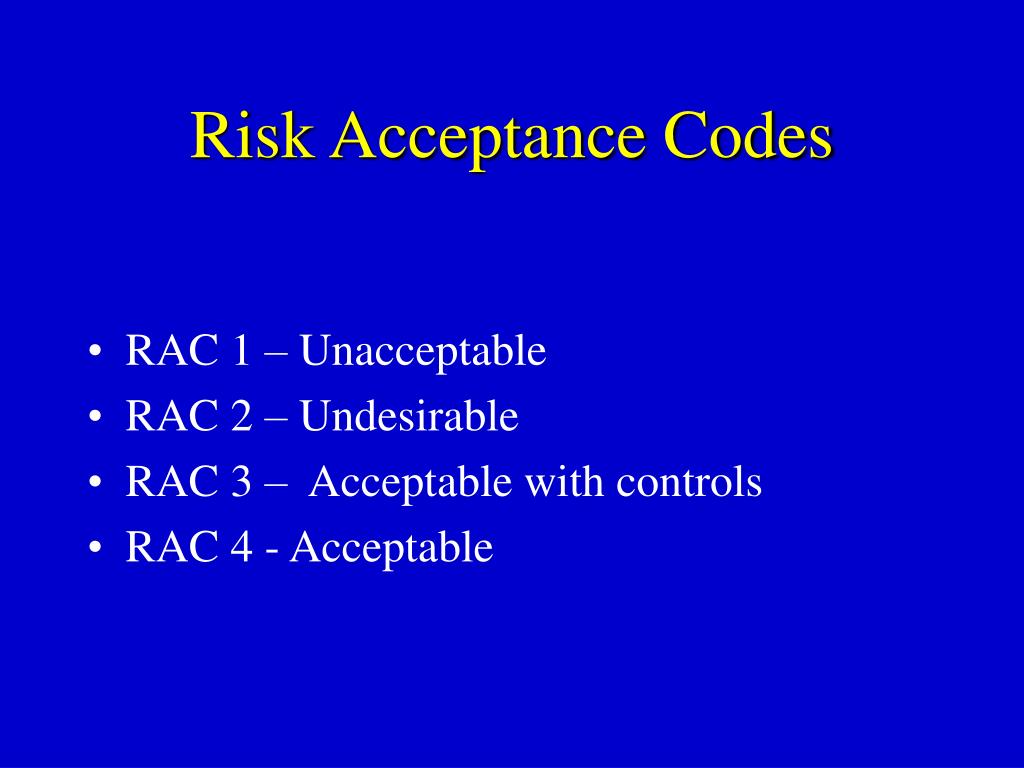 Risk Acceptance Codes

• RAC 1 – Unacceptable
• RAC 2 – Undesirable
• RAC 3 – Acceptable with controls
• RAC 4 - Acceptable